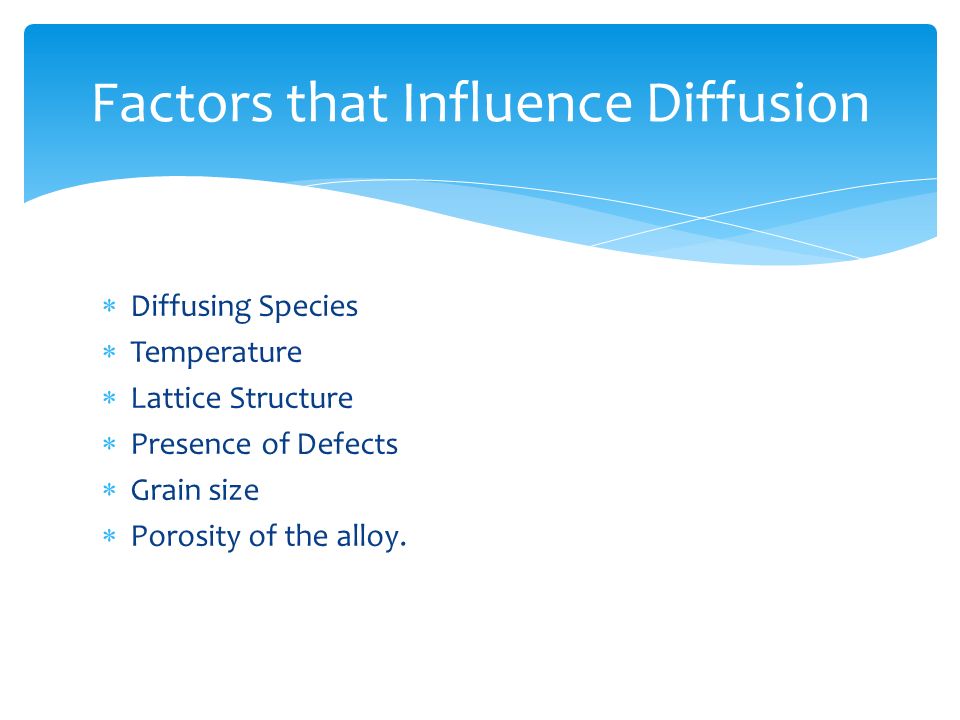 Factors that Influence Diffusion

* Diffusing Species
* Temperature
* Lattice Structure
* Presence of Defects
* Grain size
* Porosity of the alloy.